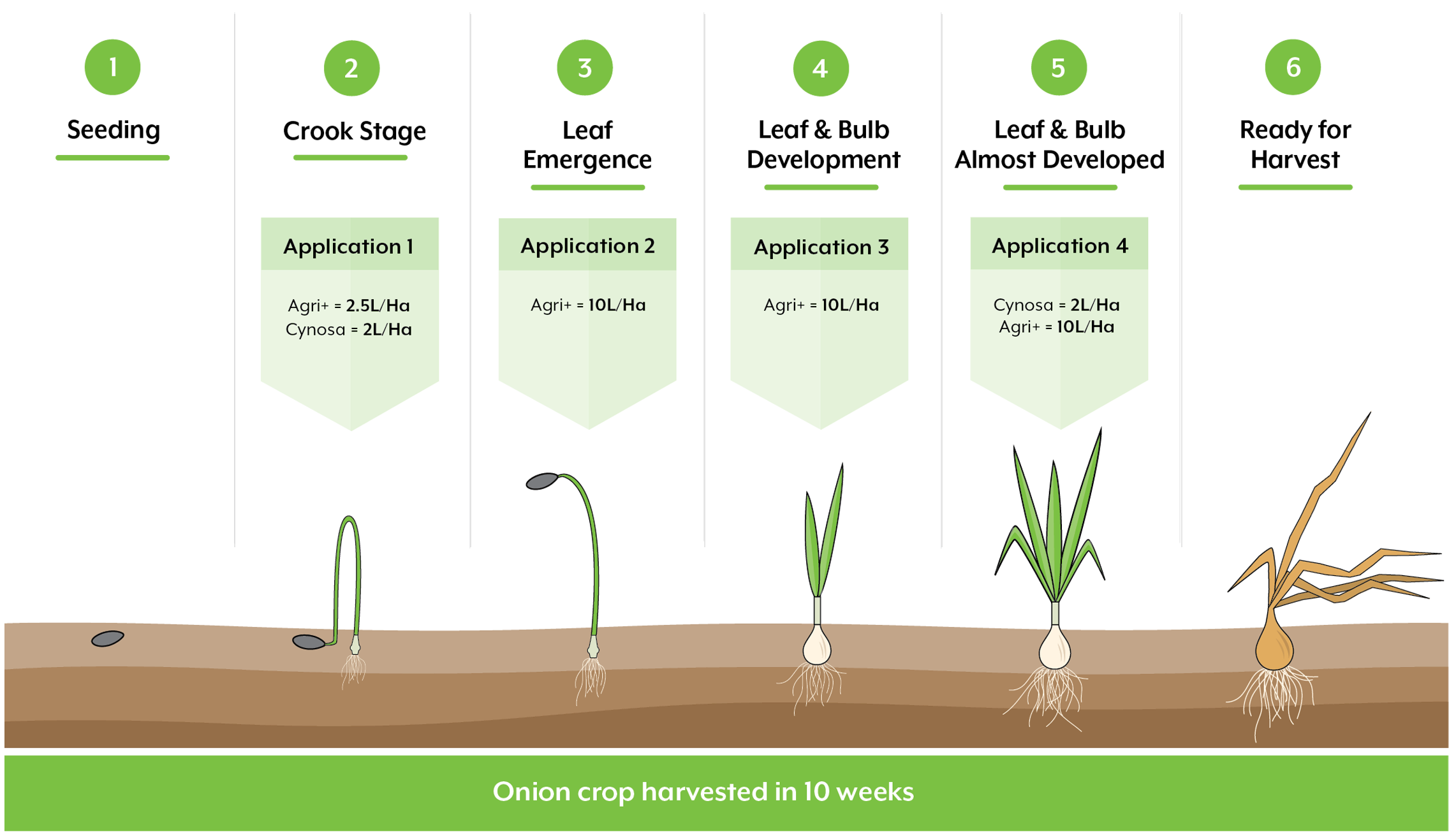 1
Seeding

2
Crook Stage

Application 1

Agri+ = 2.5L/Ha
Cynosa = 2L/Ha

3
Leaf Emergence

Application 2

Agri+ = 10L/Ha

4
Leaf & Bulb Development

Application 3

Agri+ = 10L/Ha

5
Leaf & Bulb Almost Developed

Application 4

Cynosa = 2L/Ha
Agri+ = 10L/Ha

6
Ready for Harvest

Onion crop harvested in 10 weeks